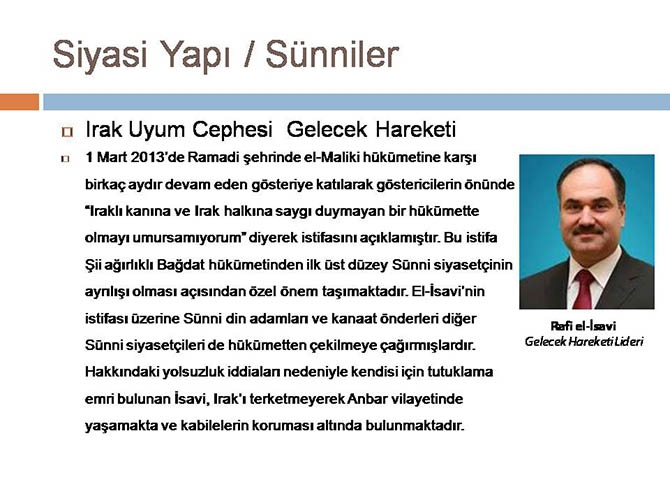 Siyasi Yapı / Sünniler

Irak Uyum Cephesi  Gelecek Hareketi

1 Mart 2013'de Ramadi şehrinde el-Maliki hükümetine karşı birkaç aydır devam eden gösteriye katılarak göstericilerin önünde "Iraklı kanına ve Irak halkına saygı duymayan bir hükümette olmayı umursamıyorum" diyerek istifasını açıklamıştır. Bu istifa Şii ağırlıklı Bağdat hükümetinden ilk üst düzey Sünni siyasetçinin ayrılışı olması açısından özel önem taşımaktadır. El-İsavi'nin istifası üzerine Sünni din adamları ve kanaat önderleri diğer Sünni siyasetçileri de hükümetten çekilmeye çağırmışlardır. Hakkındaki yolsuzluk iddiaları nedeniyle kendisi için tutuklama emri bulunan İsavi, Irak'ı terketmeyerek Anbar vilayetinde yaşamakta ve kabilelerin koruması altında bulunmaktadır.

Rafi el-İsavi
Gelecek Hareketi Lideri